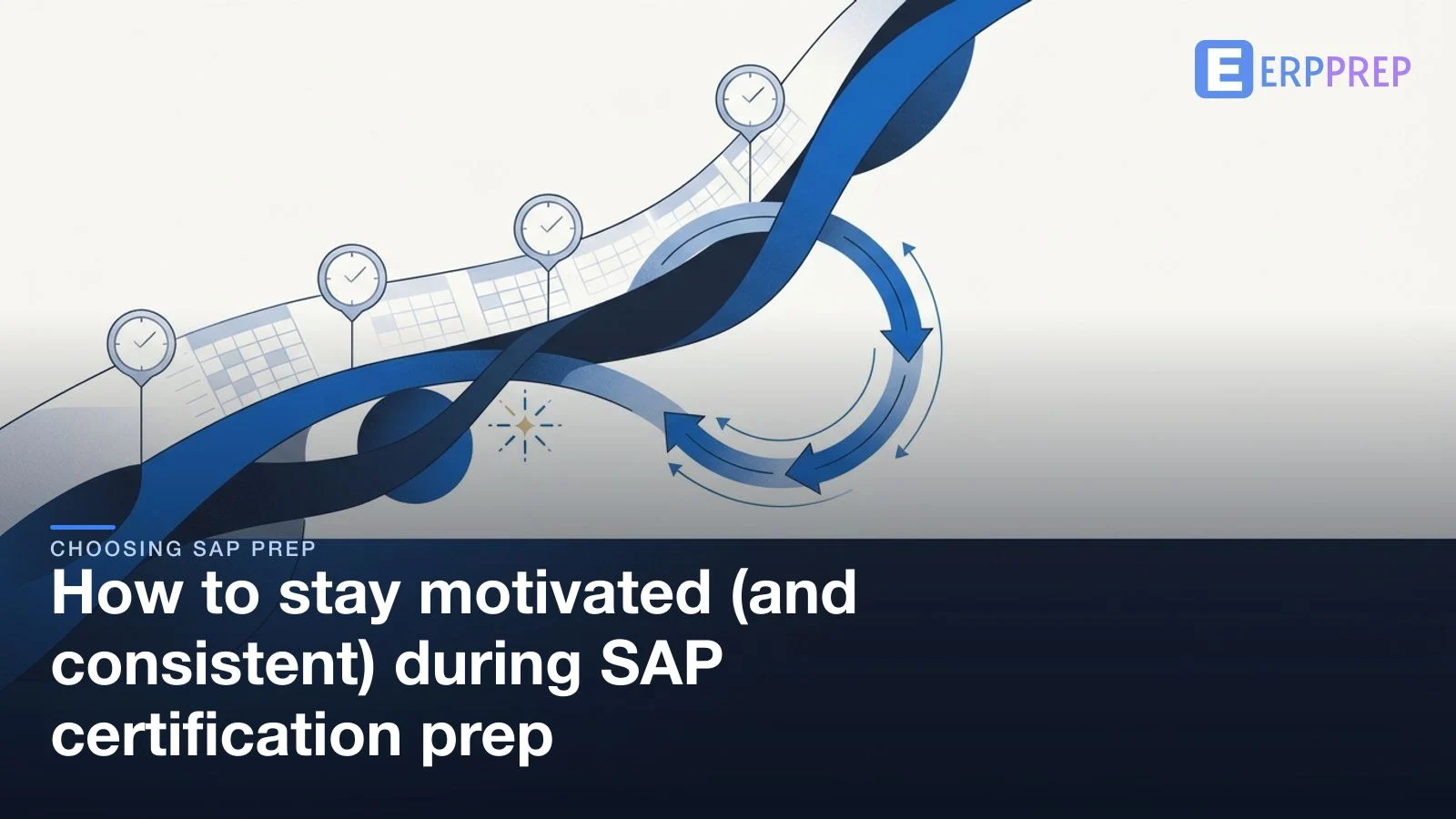 ERPPREP

CHOOSING SAP PREP

How to stay motivated (and consistent) during SAP certification prep